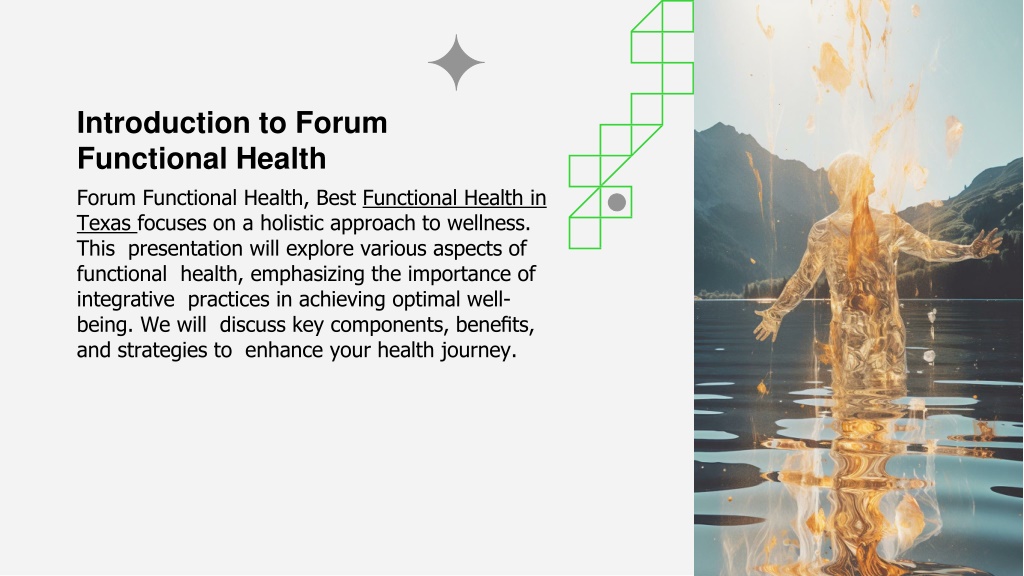 Introduction to Forum Functional Health

Forum Functional Health, Best Functional Health in Texas focuses on a holistic approach to wellness. This presentation will explore various aspects of functional health, emphasizing the importance of integrative practices in achieving optimal well-being. We will discuss key components, benefits, and strategies to enhance your health journey.